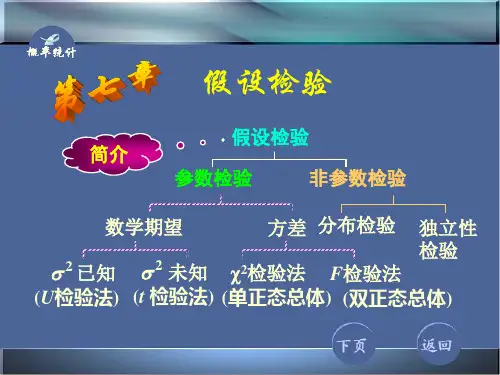 概率统计

第七章 假设检验

简介

假设检验

参数检验

非参数检验

数学期望

方差

分布检验

独立性检验

$\sigma^2$ 已知 ($U$检验法)

$\sigma^2$ 未知 ($t$ 检验法)

$\chi^2$检验法 (单正态总体)

$F$检验法 (双正态总体)

下页

返回